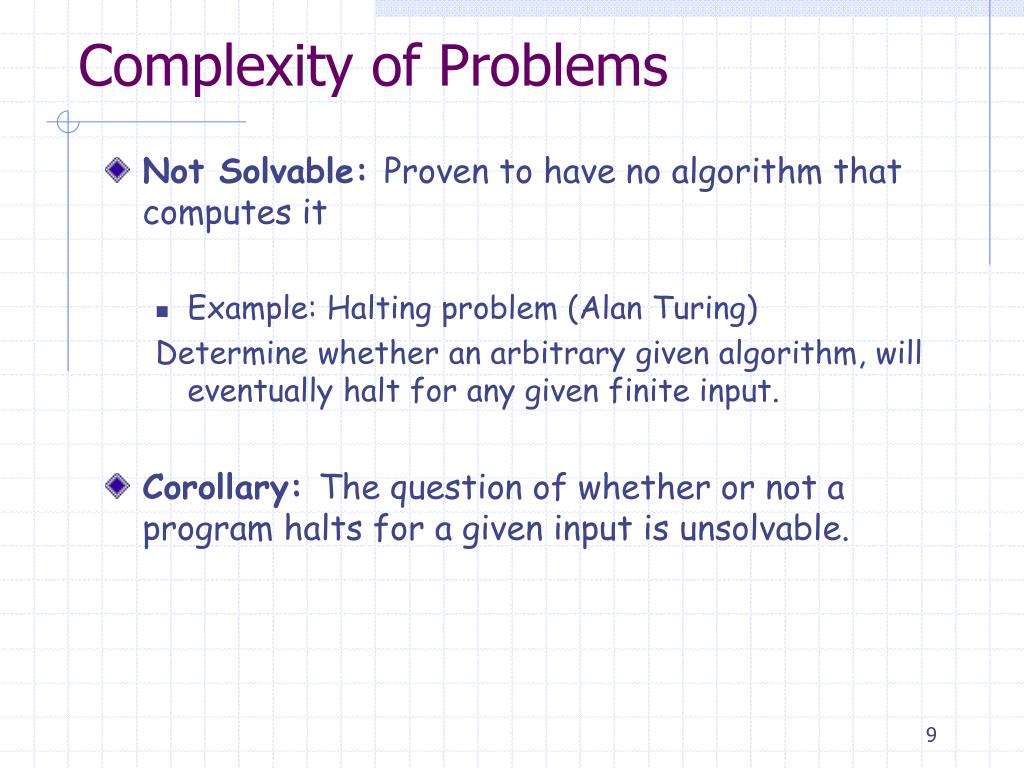 Complexity of Problems

Not Solvable: Proven to have no algorithm that computes it

Example: Halting problem (Alan Turing)

Determine whether an arbitrary given algorithm, will eventually halt for any given finite input.

Corollary: The question of whether or not a program halts for a given input is unsolvable.

9